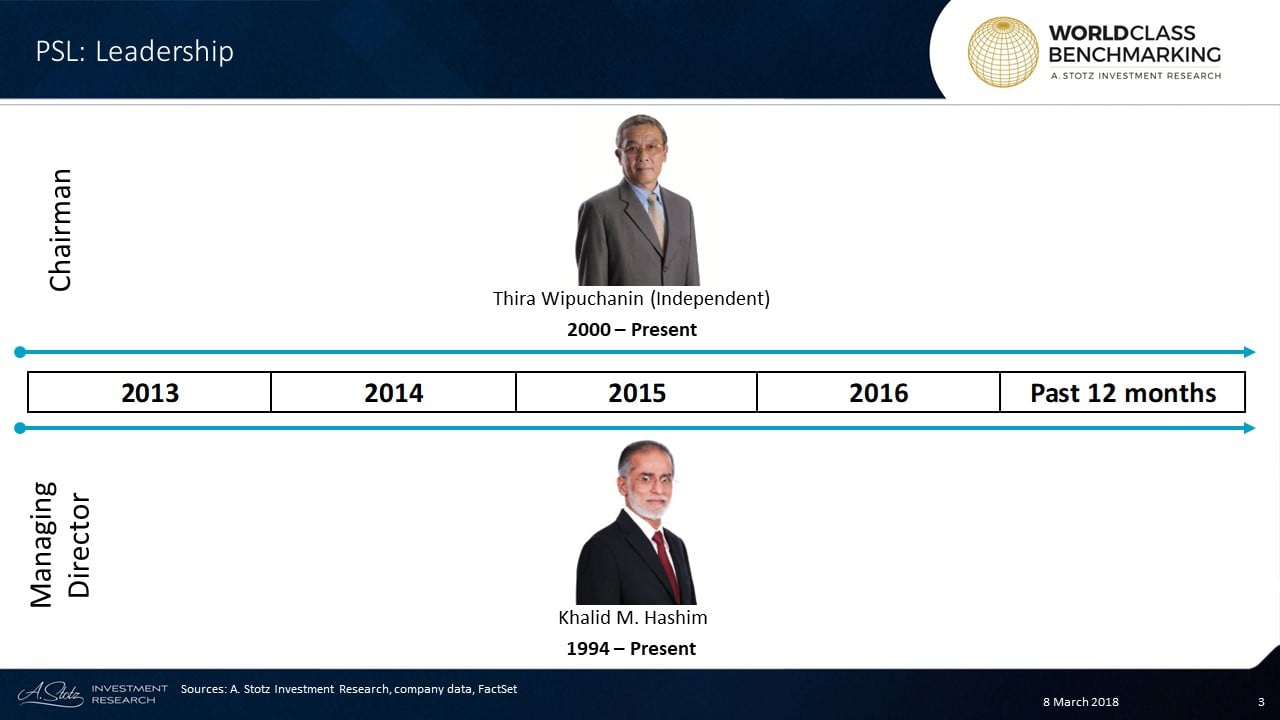 PSL: Leadership

WORLDCLASS BENCHMARKING
A. STOTZ INVESTMENT RESEARCH

Chairman

Thira Wipuchanin (Independent)

2000 – Present

| 2013 | 2014 | 2015 | 2016 | Past 12 months |
|---|---|---|---|---|

Managing Director

Khalid M. Hashim

1994 – Present

A. Stotz INVESTMENT RESEARCH

Sources: A. Stotz Investment Research, company data, FactSet

8 March 2018

3